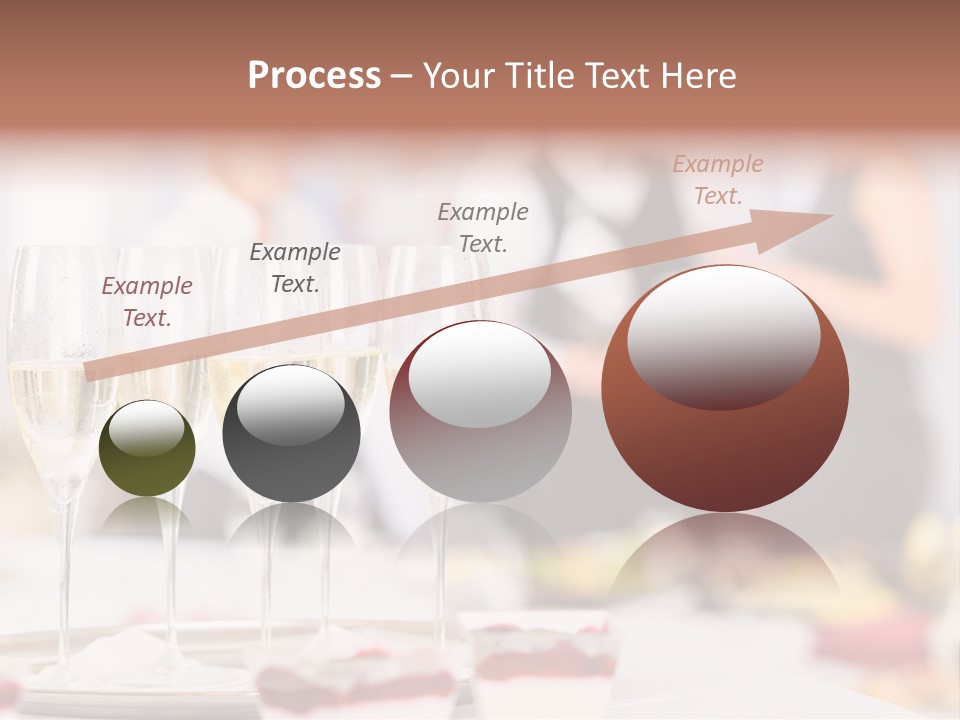 Process – Your Title Text Here

Example Text.

Example Text.

Example Text.

Example Text.